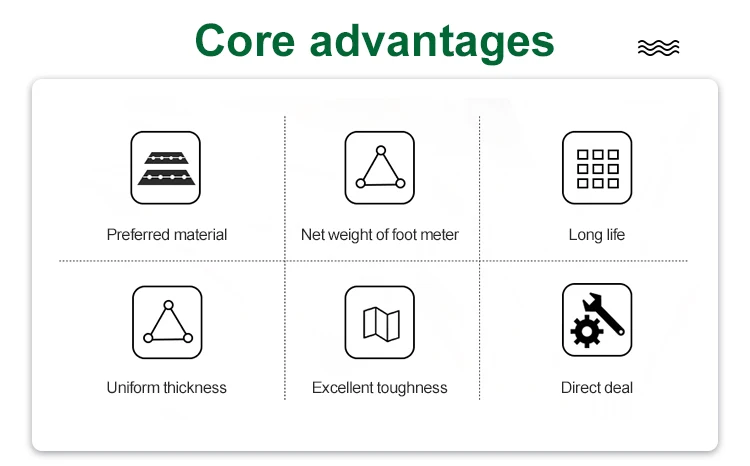 Core advantages

Preferred material

Net weight of foot meter

Long life

Uniform thickness

Excellent toughness

Direct deal